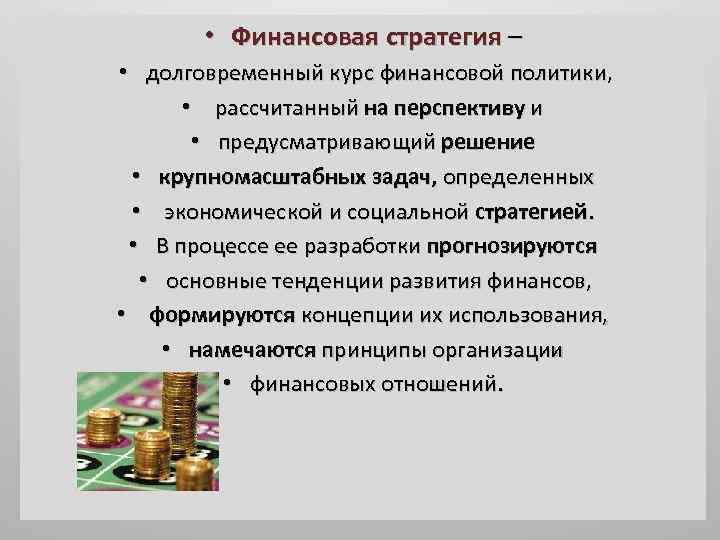 • Финансовая стратегия –
• долговременный курс финансовой политики,
• рассчитанный на перспективу и
• предусматривающий решение
• крупномасштабных задач, определенных
• экономической и социальной стратегией.
• В процессе ее разработки прогнозируются
• основные тенденции развития финансов,
• формируются концепции их использования,
• намечаются принципы организации
• финансовых отношений.